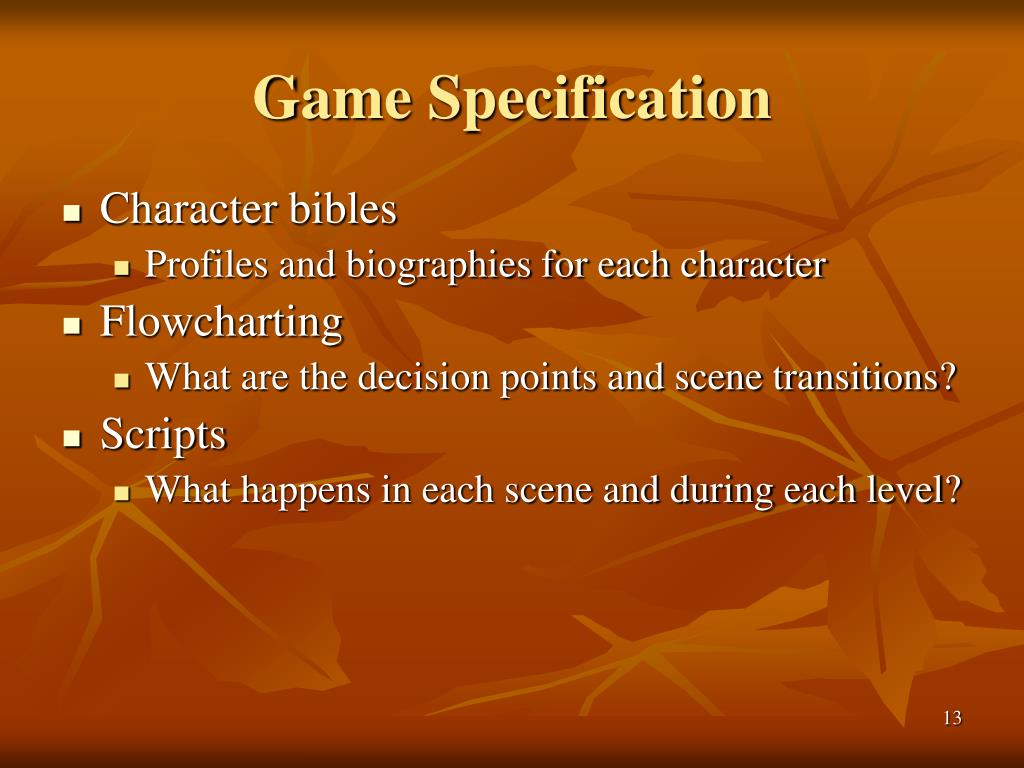 Game Specification

- Character bibles
  - Profiles and biographies for each character
- Flowcharting
  - What are the decision points and scene transitions?
- Scripts
  - What happens in each scene and during each level?

13